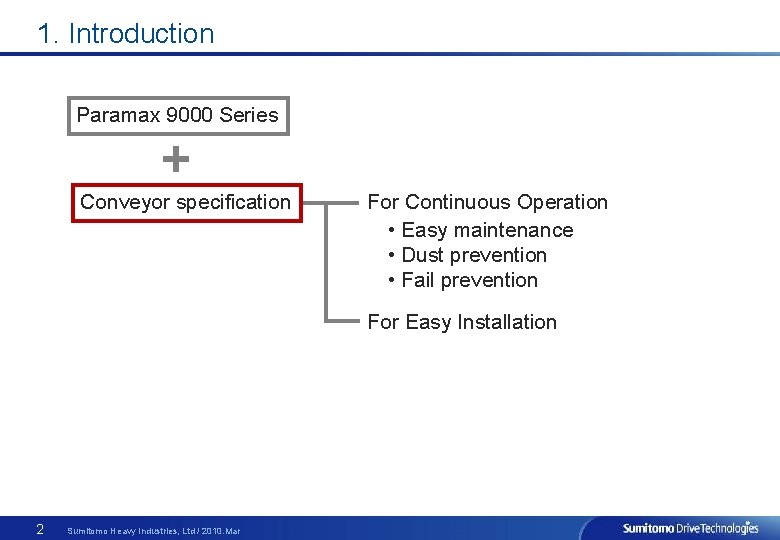 1. Introduction

Paramax 9000 Series

+

Conveyor specification

For Continuous Operation
• Easy maintenance
• Dust prevention
• Fail prevention

For Easy Installation

2 Sumitomo Heavy Industries, Ltd / 2010.Mar

Sumitomo Drive Technologies